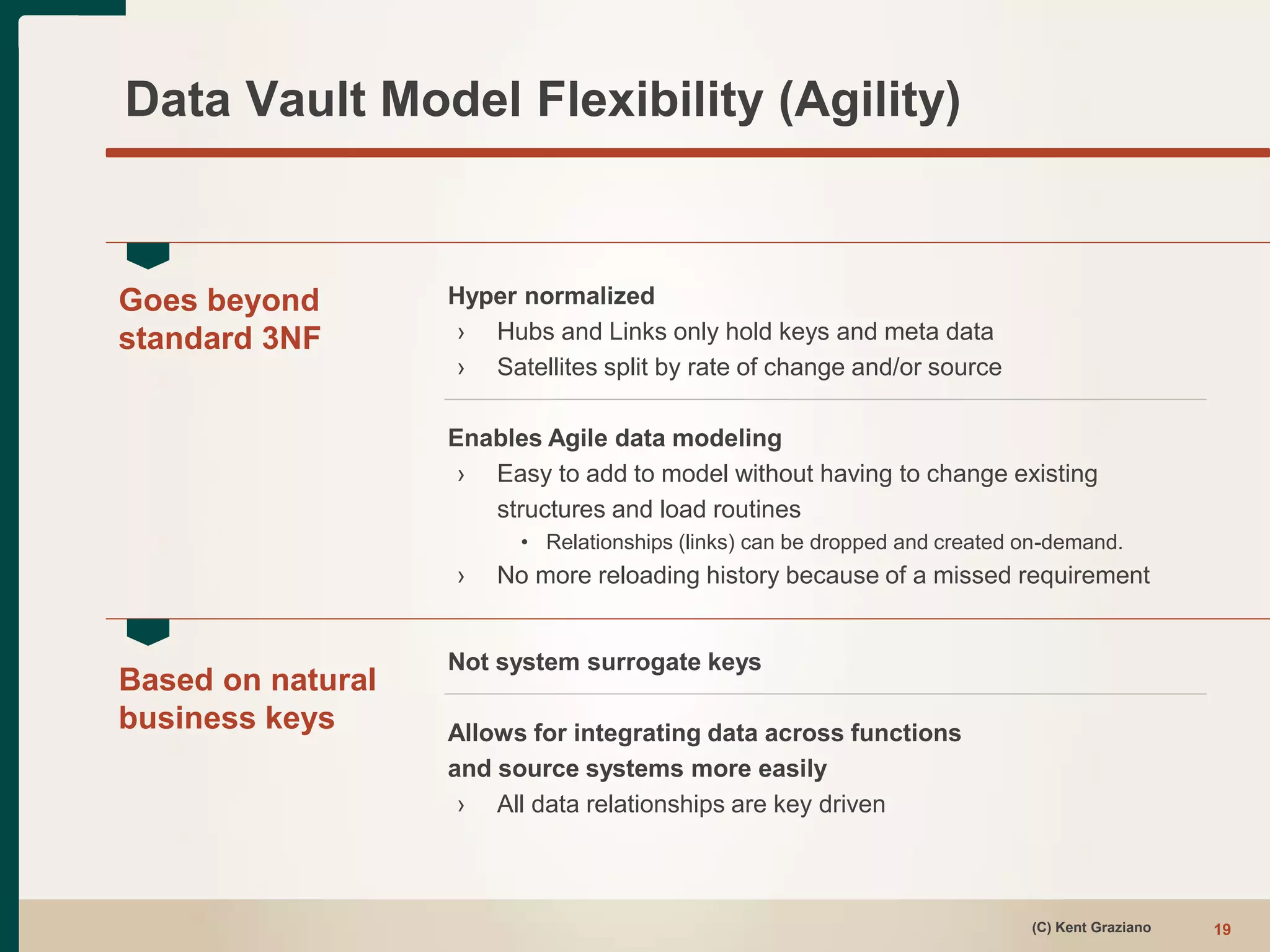 Data Vault Model Flexibility (Agility)

Goes beyond standard 3NF

Hyper normalized

› Hubs and Links only hold keys and meta data

› Satellites split by rate of change and/or source

Enables Agile data modeling

› Easy to add to model without having to change existing structures and load routines

• Relationships (links) can be dropped and created on-demand.

› No more reloading history because of a missed requirement

Based on natural business keys

Not system surrogate keys

Allows for integrating data across functions and source systems more easily

› All data relationships are key driven

(C) Kent Graziano

19